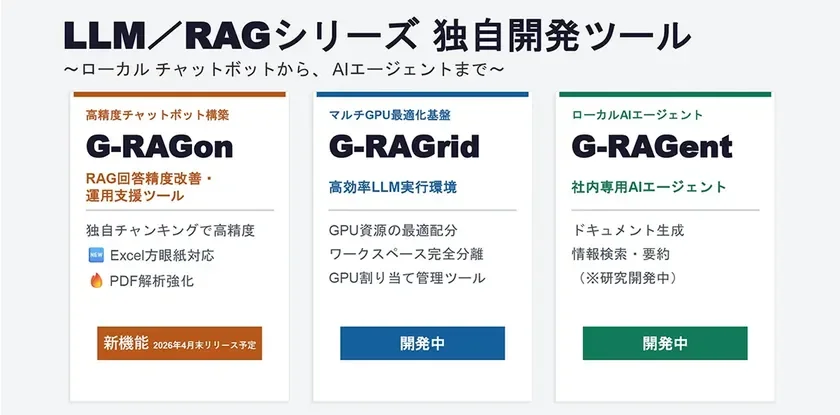 LLM／RAGシリーズ 独自開発ツール
〜ローカル チャットボットから、AIエージェントまで〜

高精度チャットボット構築
G-RAGon
RAG回答精度改善・運用支援ツール
独自チャンキングで高精度
NEW Excel方眼紙対応
PDF解析強化
新機能 2026年4月末リリース予定

マルチGPU最適化基盤
G-RAGrid
高効率LLM実行環境
GPU資源の最適配分
ワークスペース完全分離
GPU割り当て管理ツール
開発中

ローカルAIエージェント
G-RAGent
社内専用AIエージェント
ドキュメント生成
情報検索・要約
（※研究開発中）
開発中